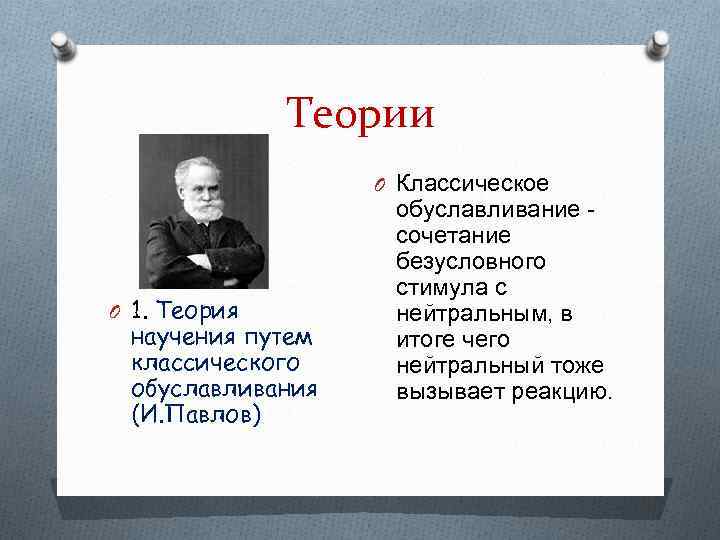 Теории

1. Теория научения путем классического обуславливания (И.Павлов)

Классическое обуславливание - сочетание безусловного стимула с нейтральным, в итоге чего нейтральный тоже вызывает реакцию.